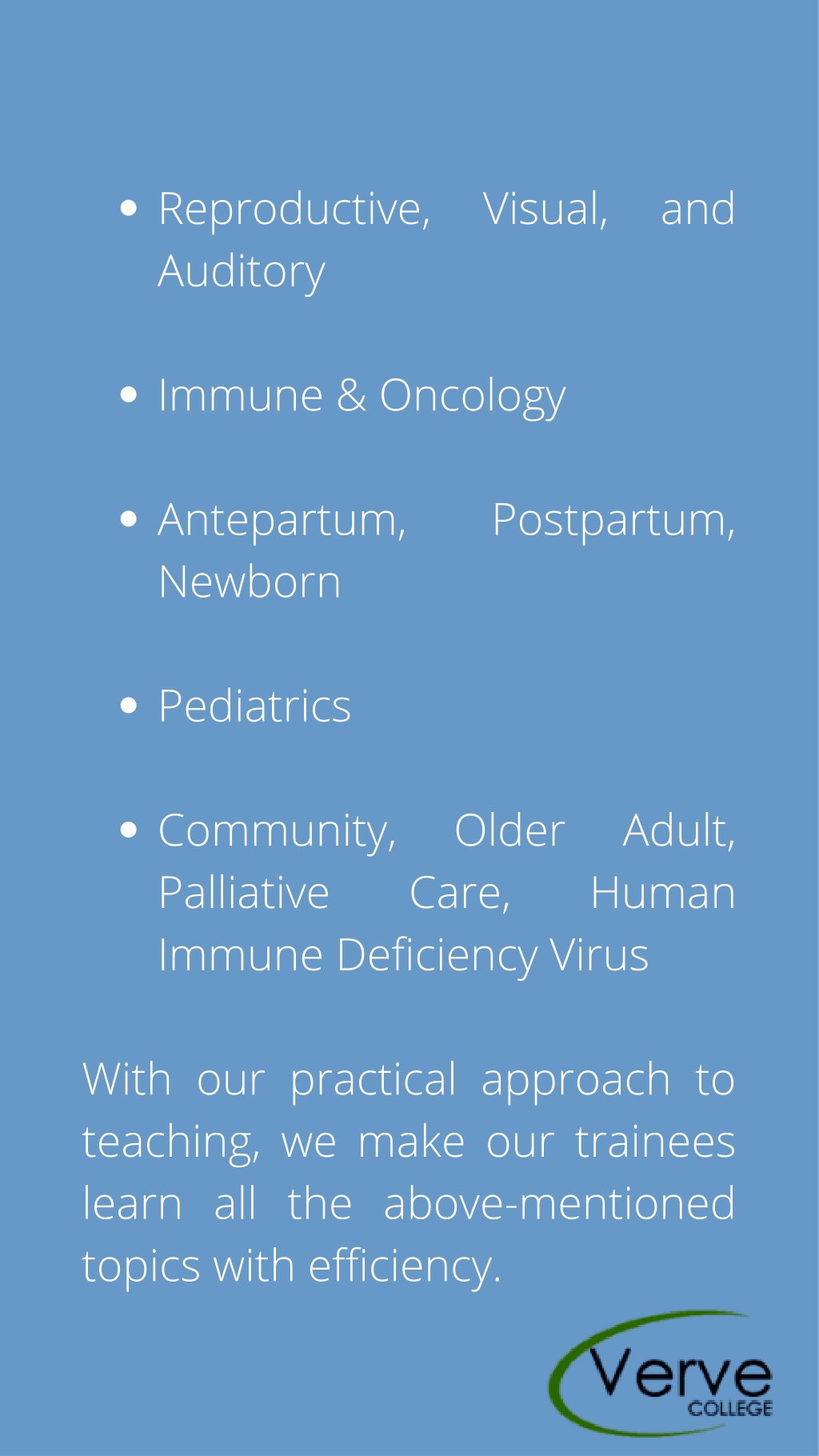 - Reproductive, Visual, and Auditory
- Immune & Oncology
- Antepartum, Postpartum, Newborn
- Pediatrics
- Community, Older Adult, Palliative Care, Human Immune Deficiency Virus

With our practical approach to teaching, we make our trainees learn all the above-mentioned topics with efficiency.

Verve
COLLEGE